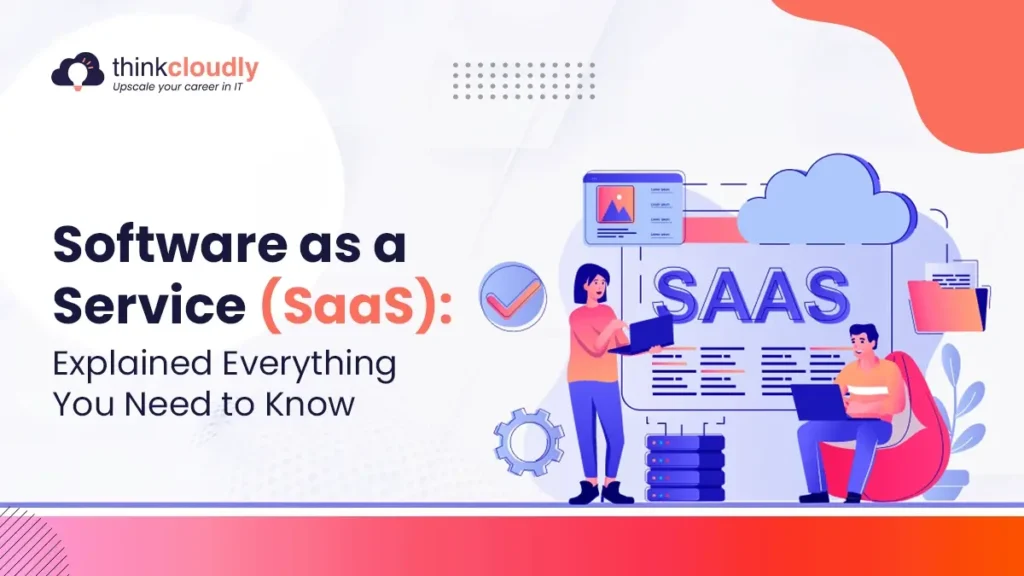 thinkcloudly
Upscale your career in IT

Software as a Service (SaaS): Explained Everything You Need to Know

SAAS